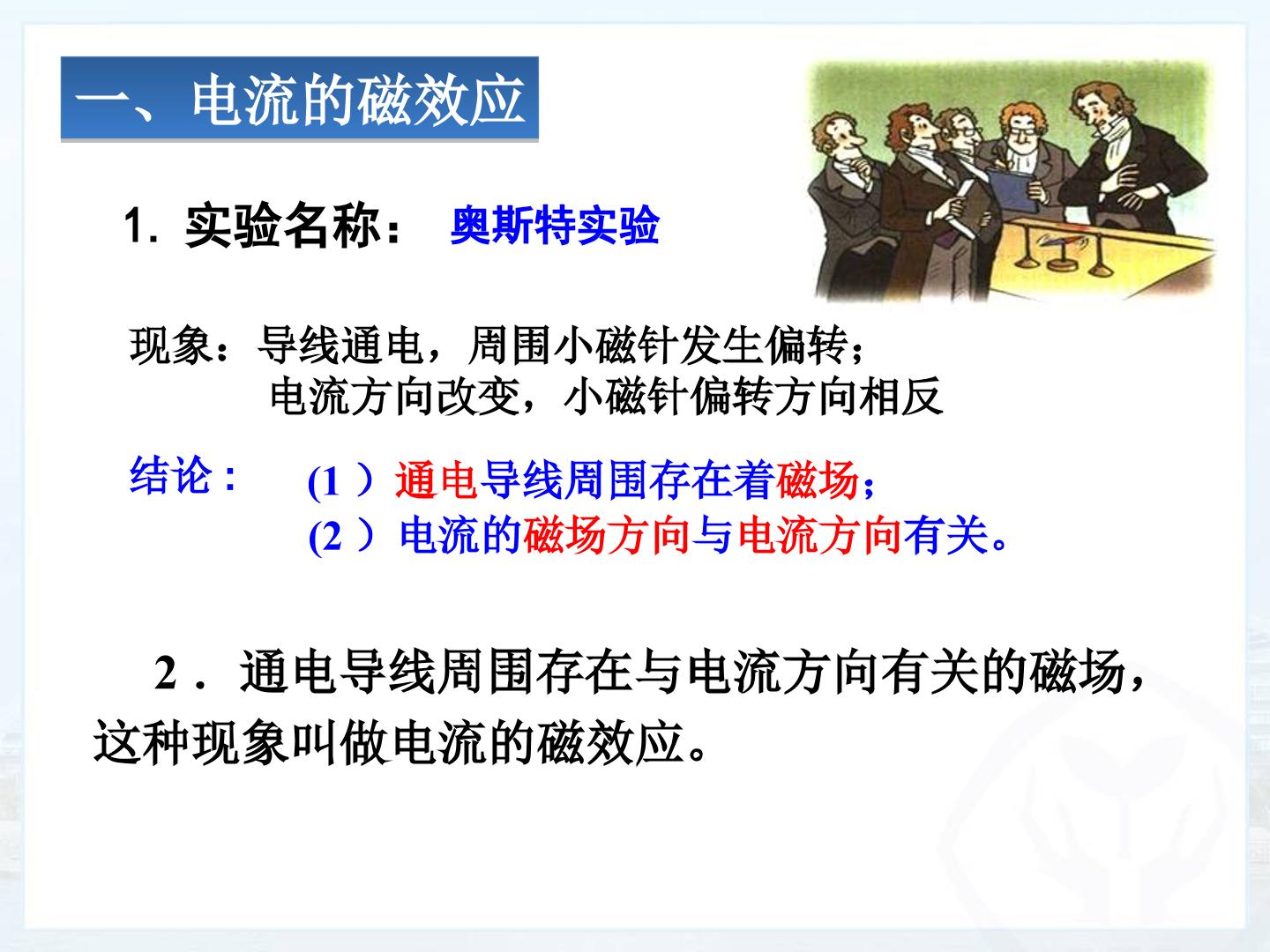 一、电流的磁效应

1.实验名称： 奥斯特实验

现象：导线通电，周围小磁针发生偏转；
电流方向改变，小磁针偏转方向相反

结论：
(1）通电导线周围存在着磁场；
(2）电流的磁场方向与电流方向有关。

2．通电导线周围存在与电流方向有关的磁场，这种现象叫做电流的磁效应。